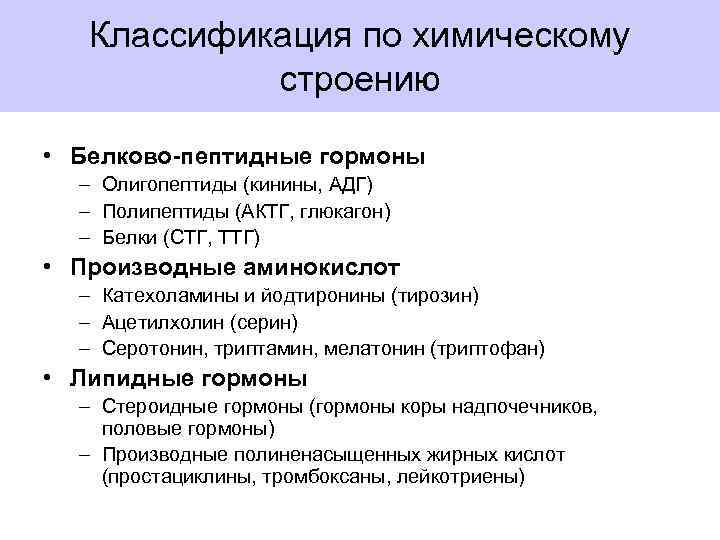 Классификация по химическому строению

• Белково-пептидные гормоны
– Олигопептиды (кинины, АДГ)
– Полипептиды (АКТГ, глюкагон)
– Белки (СТГ, ТТГ)

• Производные аминокислот
– Катехоламины и йодтиронины (тирозин)
– Ацетилхолин (серин)
– Серотонин, триптамин, мелатонин (триптофан)

• Липидные гормоны
– Стероидные гормоны (гормоны коры надпочечников, половые гормоны)
– Производные полиненасыщенных жирных кислот (простациклины, тромбоксаны, лейкотриены)